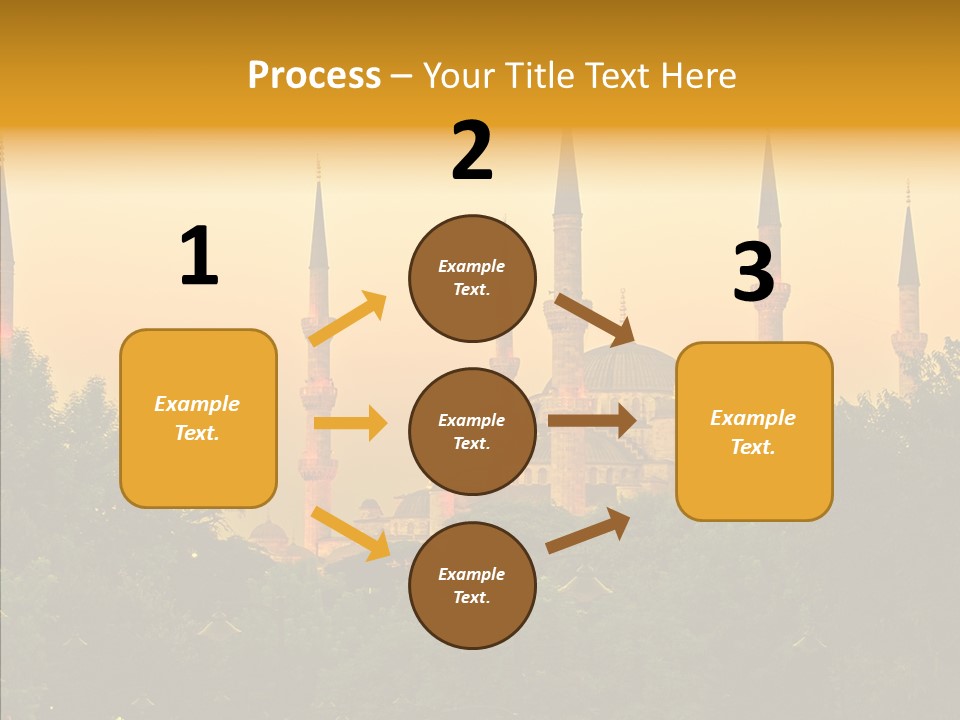 Process – Your Title Text Here

1

Example Text.

2

Example Text.

Example Text.

Example Text.

3

Example Text.